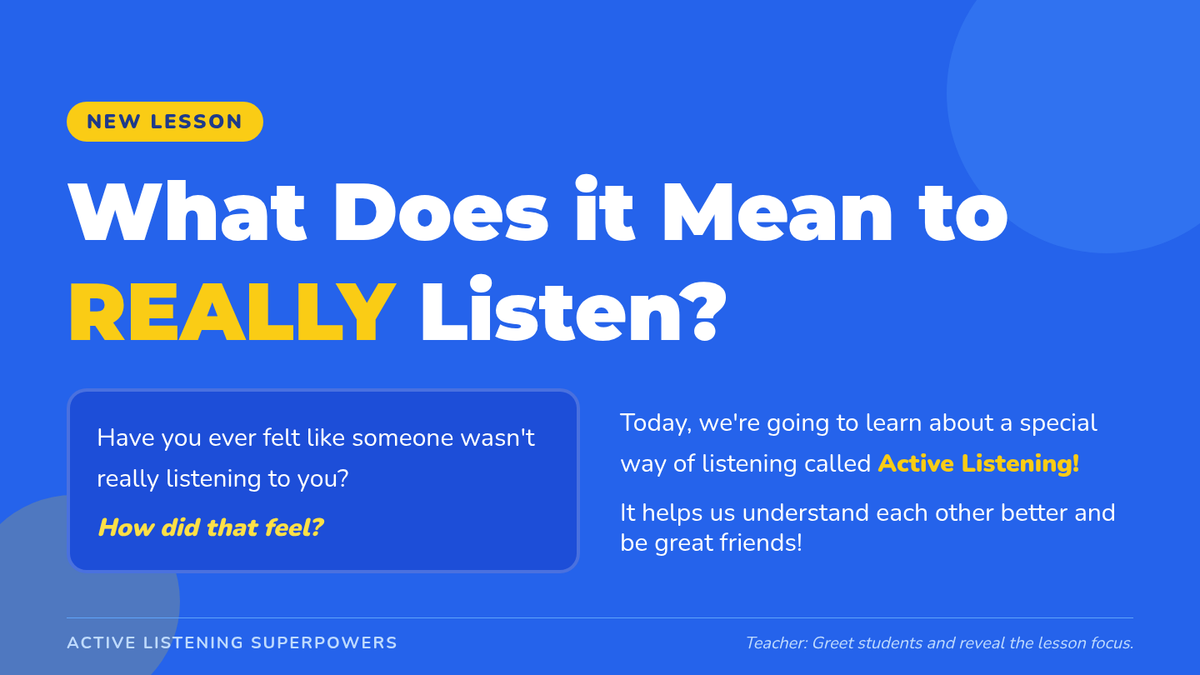 NEW LESSON

What Does it Mean to REALLY Listen?

Have you ever felt like someone wasn't really listening to you?

How did that feel?

Today, we're going to learn about a special way of listening called Active Listening!

It helps us understand each other better and be great friends!

ACTIVE LISTENING SUPERPOWERS

Teacher: Greet students and reveal the lesson focus.